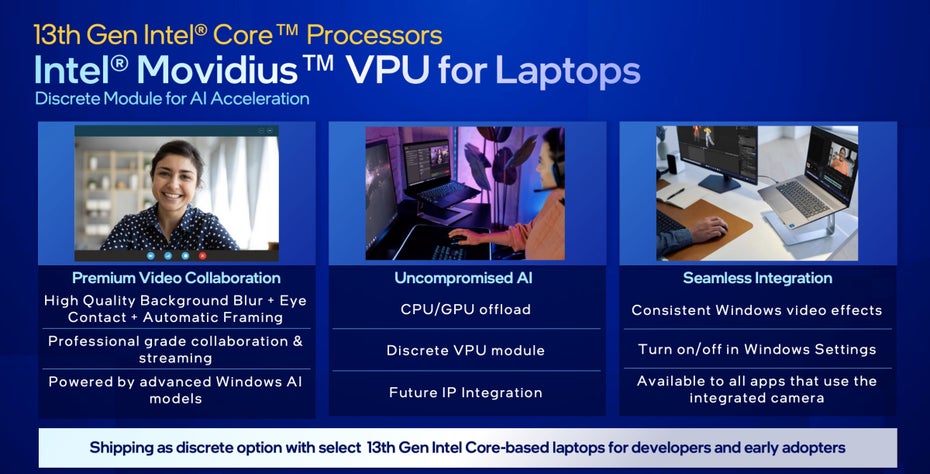 13th Gen Intel® Core™ Processors
Intel® Movidius™ VPU for Laptops
Discrete Module for AI Acceleration

Premium Video Collaboration
High Quality Background Blur + Eye Contact + Automatic Framing
Professional grade collaboration & streaming
Powered by advanced Windows AI models

Uncompromised AI
CPU/GPU offload
Discrete VPU module
Future IP Integration

Seamless Integration
Consistent Windows video effects
Turn on/off in Windows Settings
Available to all apps that use the integrated camera

Shipping as discrete option with select 13th Gen Intel Core-based laptops for developers and early adopters